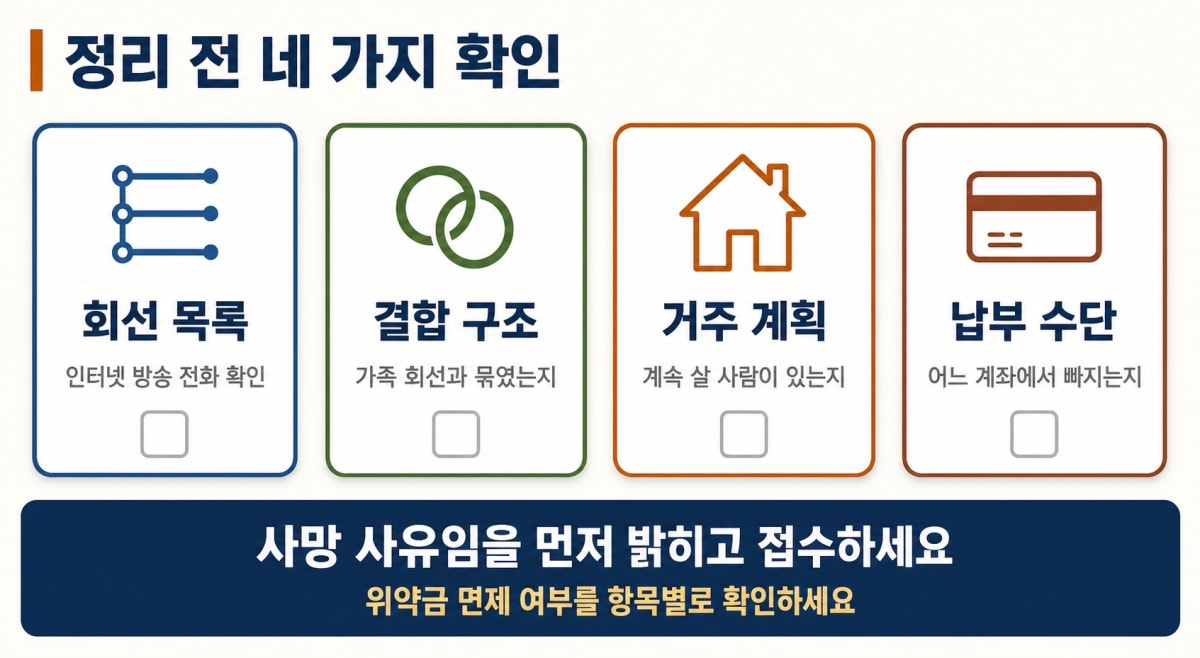 정리 전 네 가지 확인

회선 목록
인터넷 방송 전화 확인

결합 구조
가족 회선과 묶였는지

거주 계획
계속 살 사람이 있는지

납부 수단
어느 계좌에서 빠지는지

사망 사유임을 먼저 밝히고 접수하세요
위약금 면제 여부를 항목별로 확인하세요